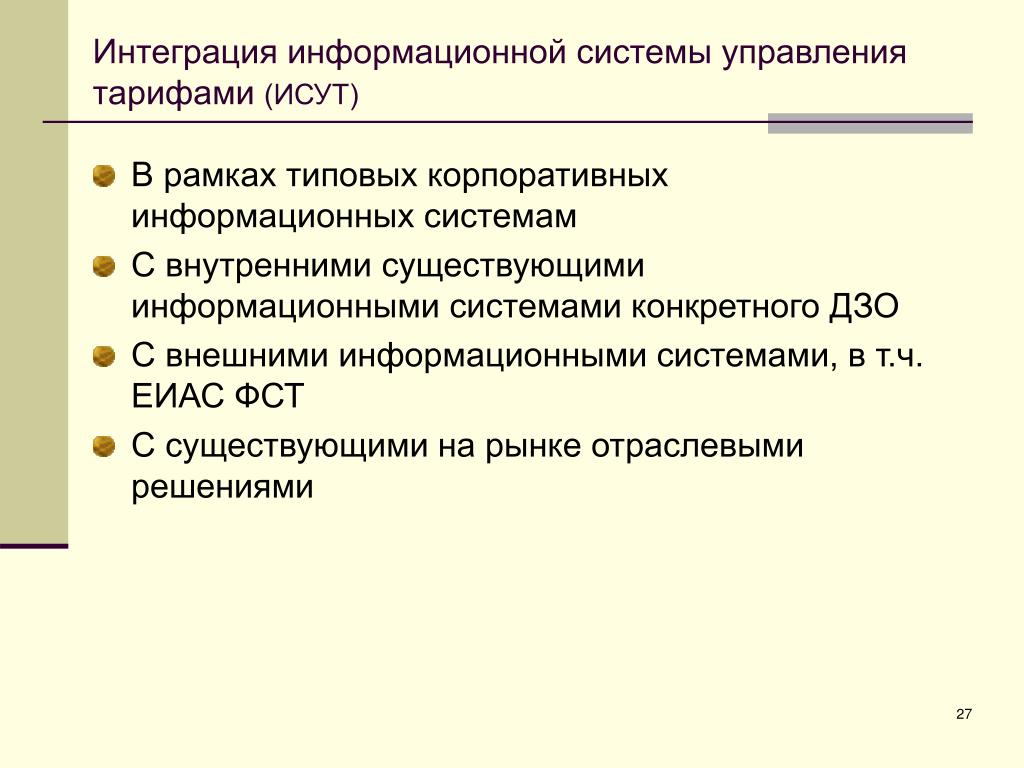 Интеграция информационной системы управления тарифами (ИСУТ)

В рамках типовых корпоративных информационных системам

С внутренними существующими информационными системами конкретного ДЗО

С внешними информационными системами, в т.ч. ЕИАС ФСТ

С существующими на рынке отраслевыми решениями

27